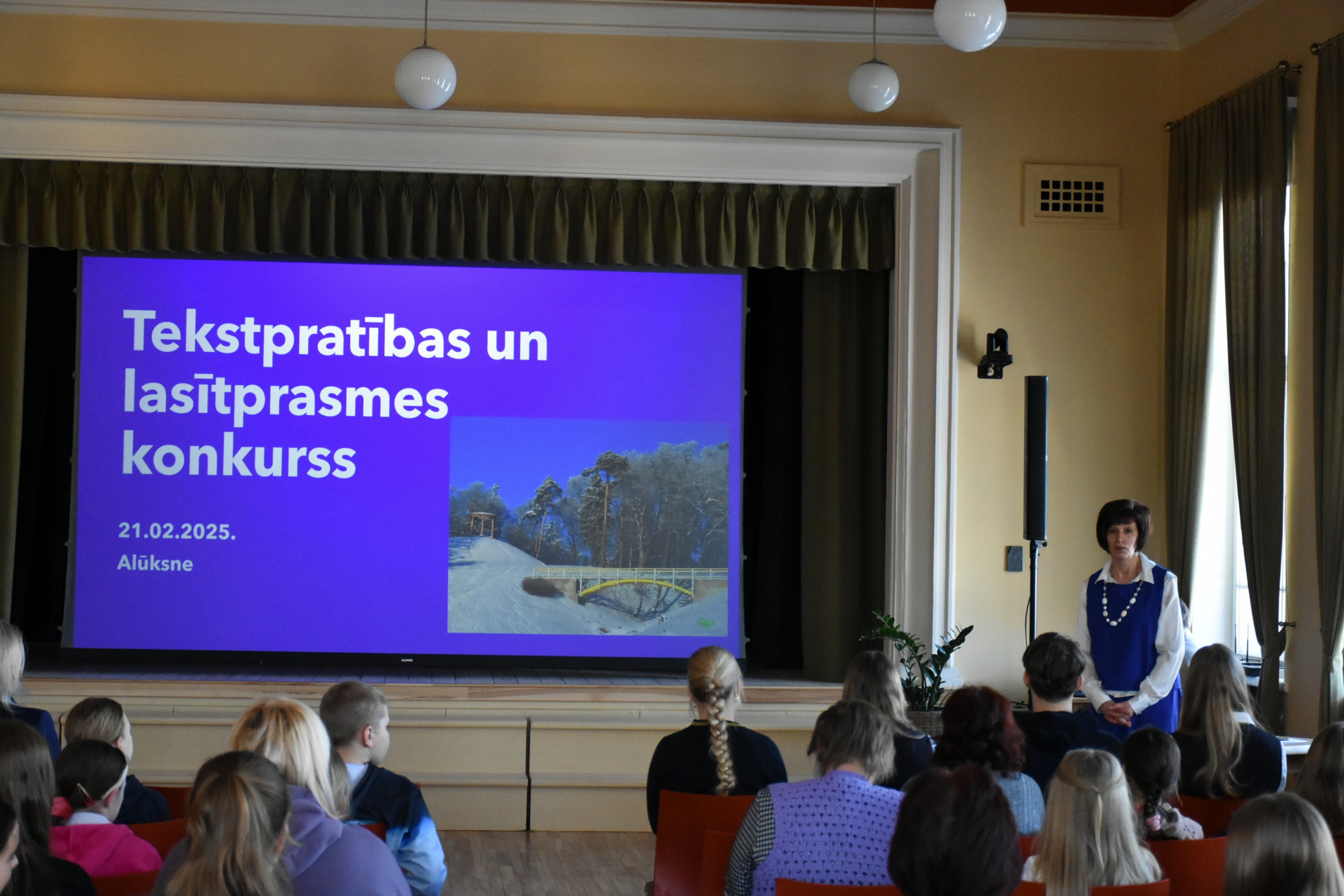 Tekstpratības un lasītprasmes konkurss

21.02.2025.
Alūksne